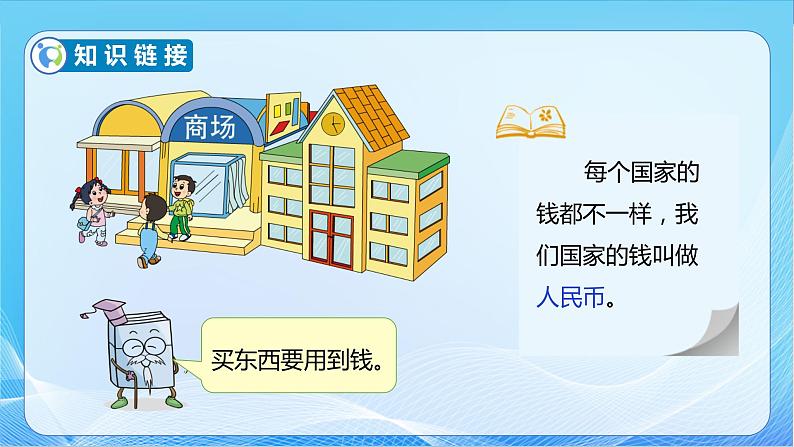 知识链接

商场

买东西要用到钱。

每个国家的钱都不一样，我们国家的钱叫做人民币。